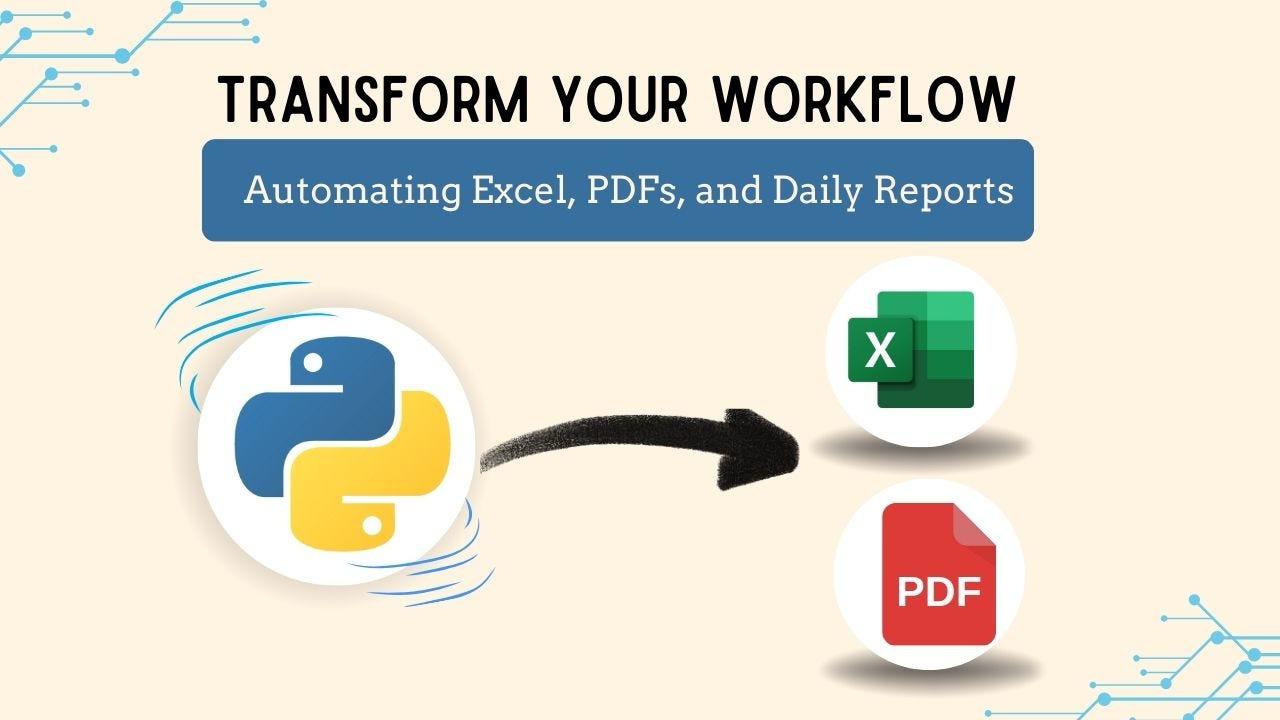 TRANSFORM YOUR WORKFLOW

Automating Excel, PDFs, and Daily Reports

X

PDF